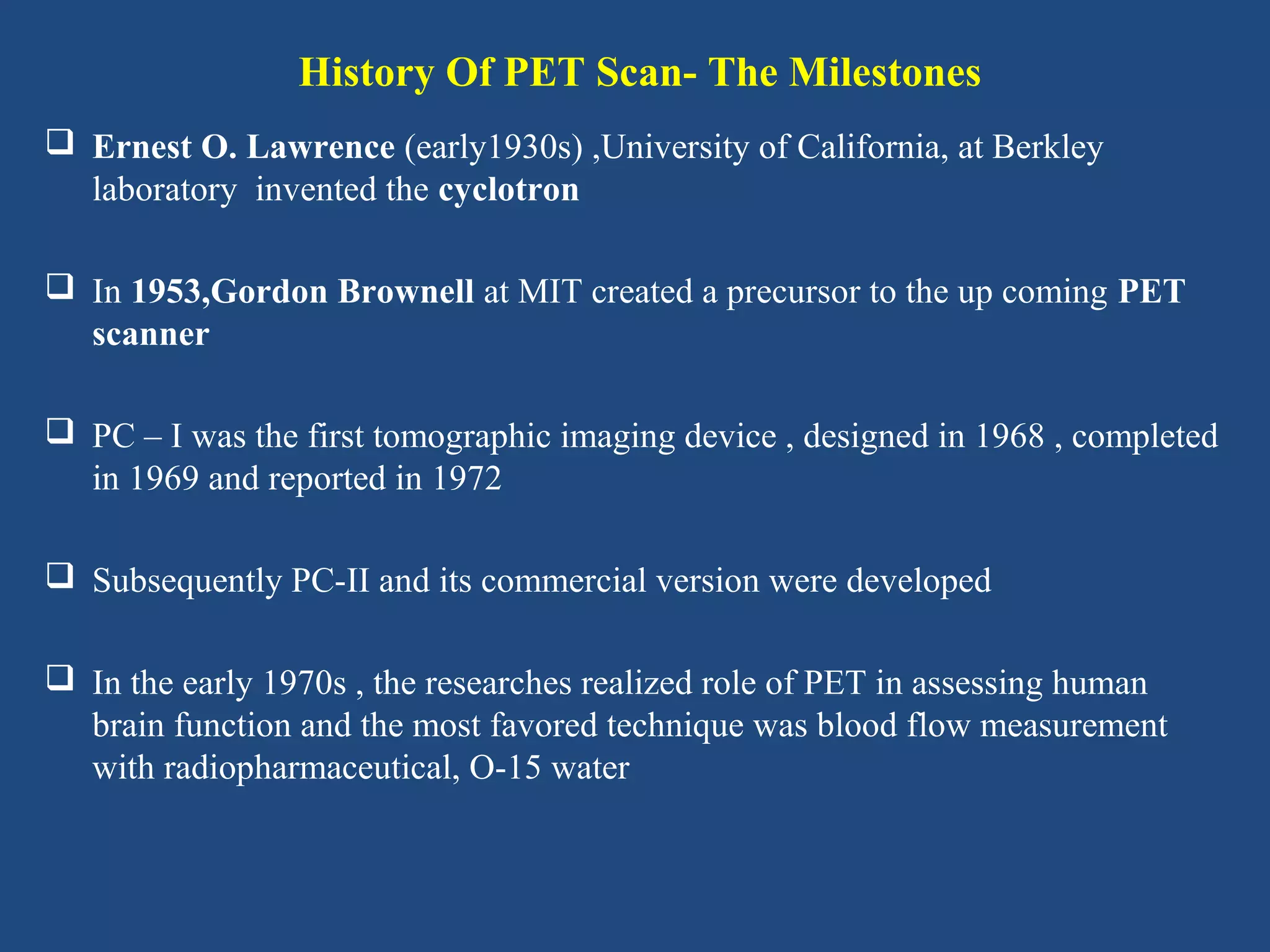 History Of PET Scan- The Milestones

❑ Ernest O. Lawrence (early1930s) ,University of California, at Berkley laboratory invented the cyclotron

❑ In 1953,Gordon Brownell at MIT created a precursor to the up coming PET scanner

❑ PC – I was the first tomographic imaging device , designed in 1968 , completed in 1969 and reported in 1972

❑ Subsequently PC-II and its commercial version were developed

❑ In the early 1970s , the researches realized role of PET in assessing human brain function and the most favored technique was blood flow measurement with radiopharmaceutical, O-15 water